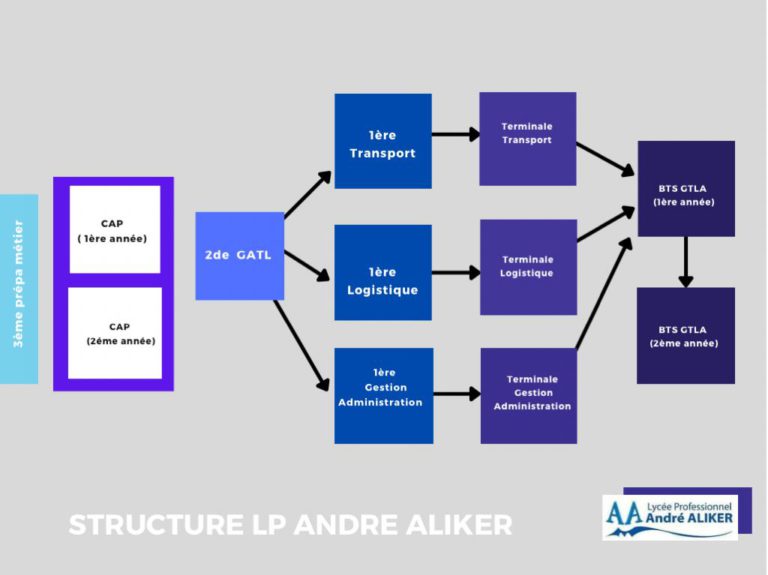 3ème prépa métier

CAP
( 1ère année)

CAP
(2éme année)

2de GATL

1ère
Transport

1ère
Logistique

1ère
Gestion
Administration

Terminale
Transport

Terminale
Logistique

Terminale
Gestion
Administration

BTS GTLA
(1ère année)

BTS GTLA
(2ème année)

STRUCTURE LP ANDRE ALIKER

AA Lycée Professionnel
André ALIKER